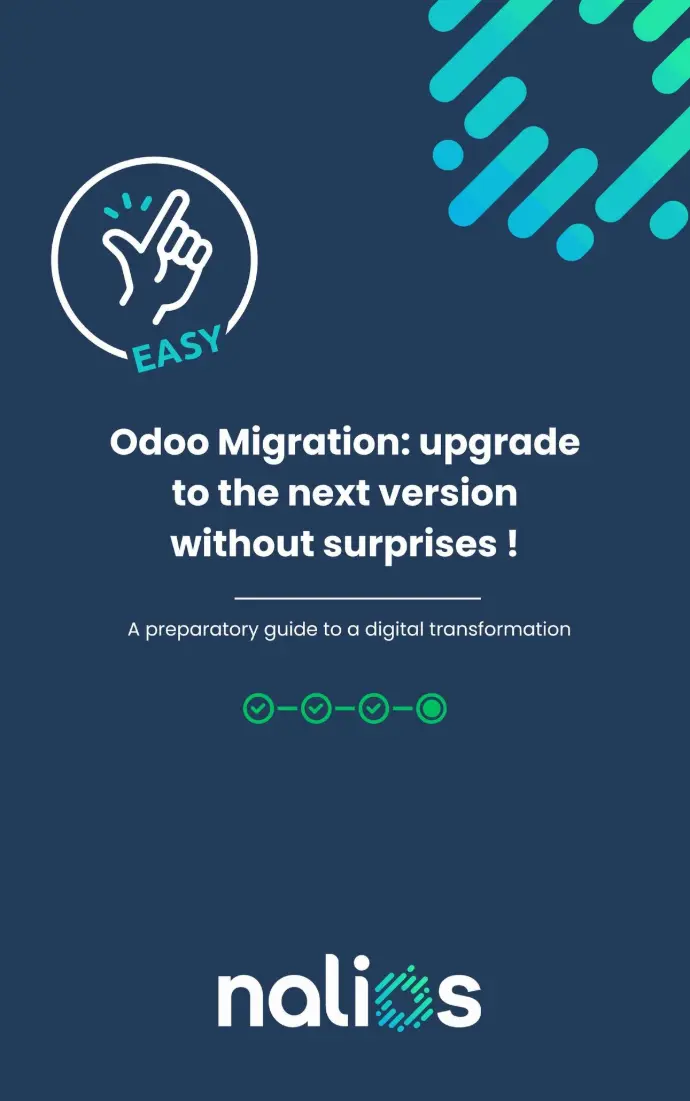 EASY

Odoo Migration: upgrade to the next version without surprises !

A preparatory guide to a digital transformation

nalios